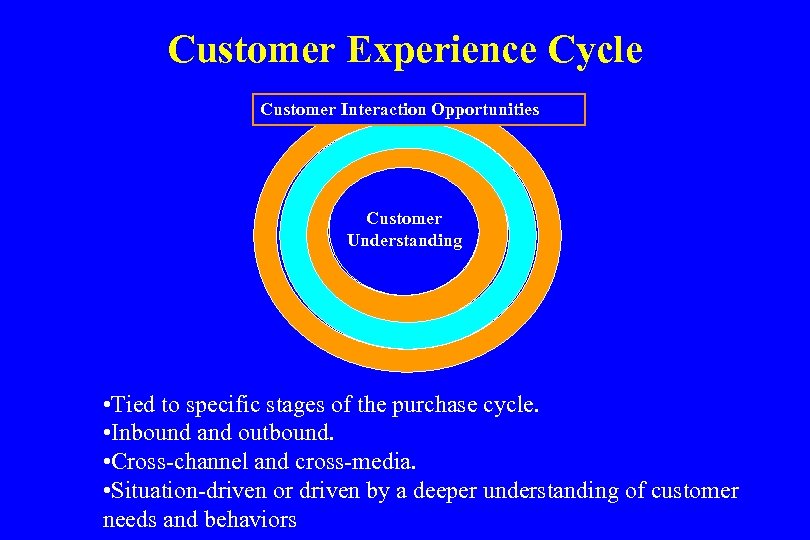 Customer Experience Cycle

Customer Interaction Opportunities

Customer Understanding

•Tied to specific stages of the purchase cycle.
•Inbound and outbound.
•Cross-channel and cross-media.
•Situation-driven or driven by a deeper understanding of customer needs and behaviors